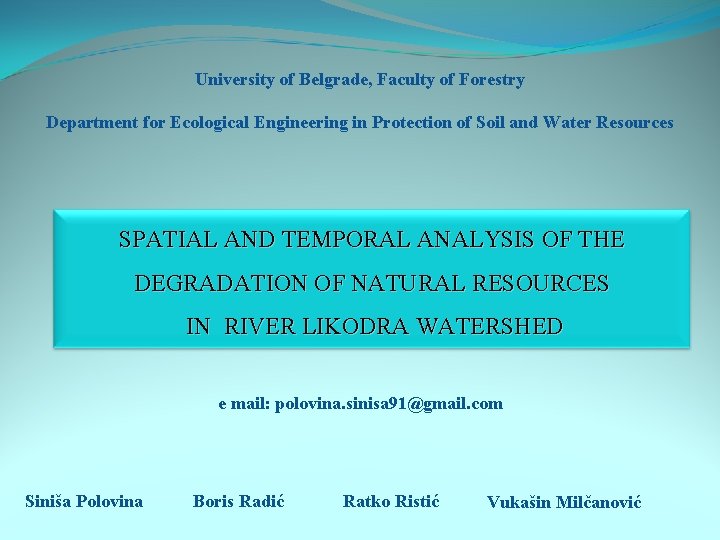 University of Belgrade, Faculty of Forestry

Department for Ecological Engineering in Protection of Soil and Water Resources

SPATIAL AND TEMPORAL ANALYSIS OF THE DEGRADATION OF NATURAL RESOURCES IN RIVER LIKODRA WATERSHED

e mail: polovina.sinisa91@gmail.com

Siniša Polovina Boris Radić Ratko Ristić Vukašin Milčanović